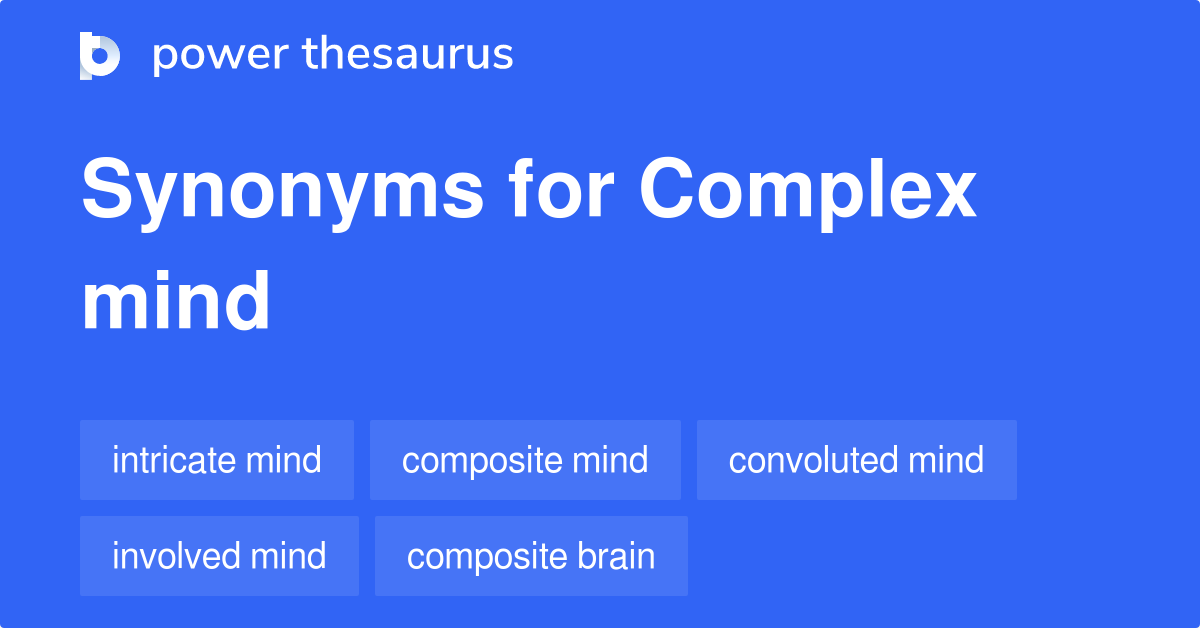 power thesaurus

Synonyms for Complex mind

intricate mind
composite mind
convoluted mind
involved mind
composite brain